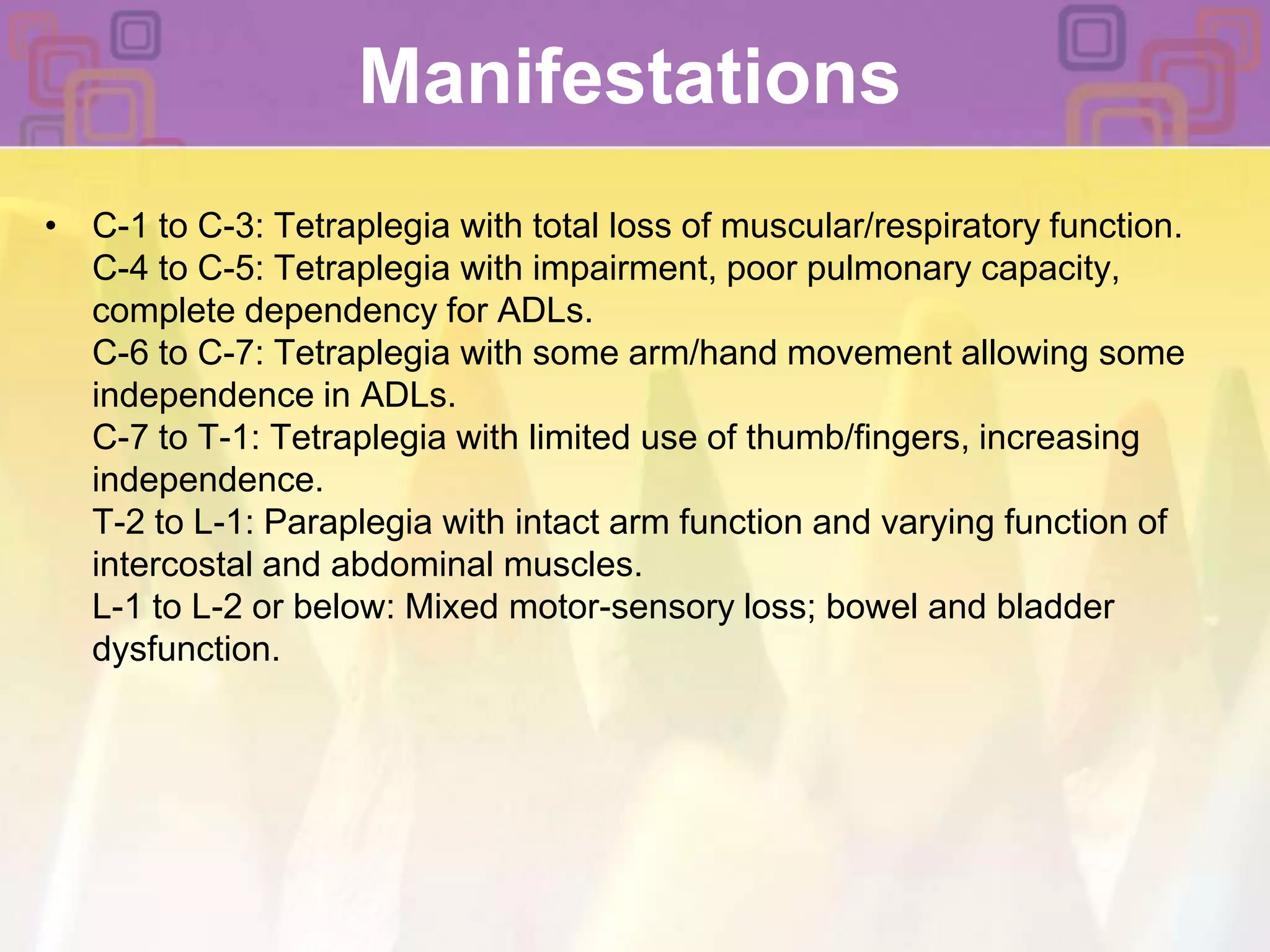 Manifestations

• C-1 to C-3: Tetraplegia with total loss of muscular/respiratory function.
C-4 to C-5: Tetraplegia with impairment, poor pulmonary capacity, complete dependency for ADLs.
C-6 to C-7: Tetraplegia with some arm/hand movement allowing some independence in ADLs.
C-7 to T-1: Tetraplegia with limited use of thumb/fingers, increasing independence.
T-2 to L-1: Paraplegia with intact arm function and varying function of intercostal and abdominal muscles.
L-1 to L-2 or below: Mixed motor-sensory loss; bowel and bladder dysfunction.